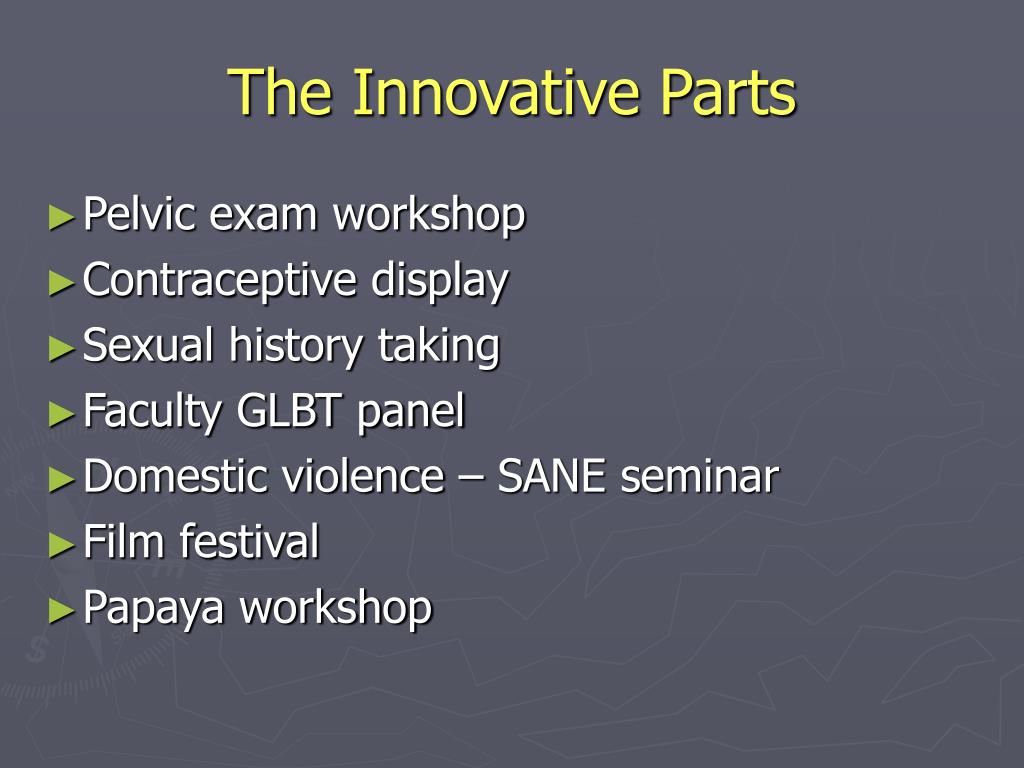 The Innovative Parts

►Pelvic exam workshop
►Contraceptive display
►Sexual history taking
►Faculty GLBT panel
►Domestic violence – SANE seminar
►Film festival
►Papaya workshop